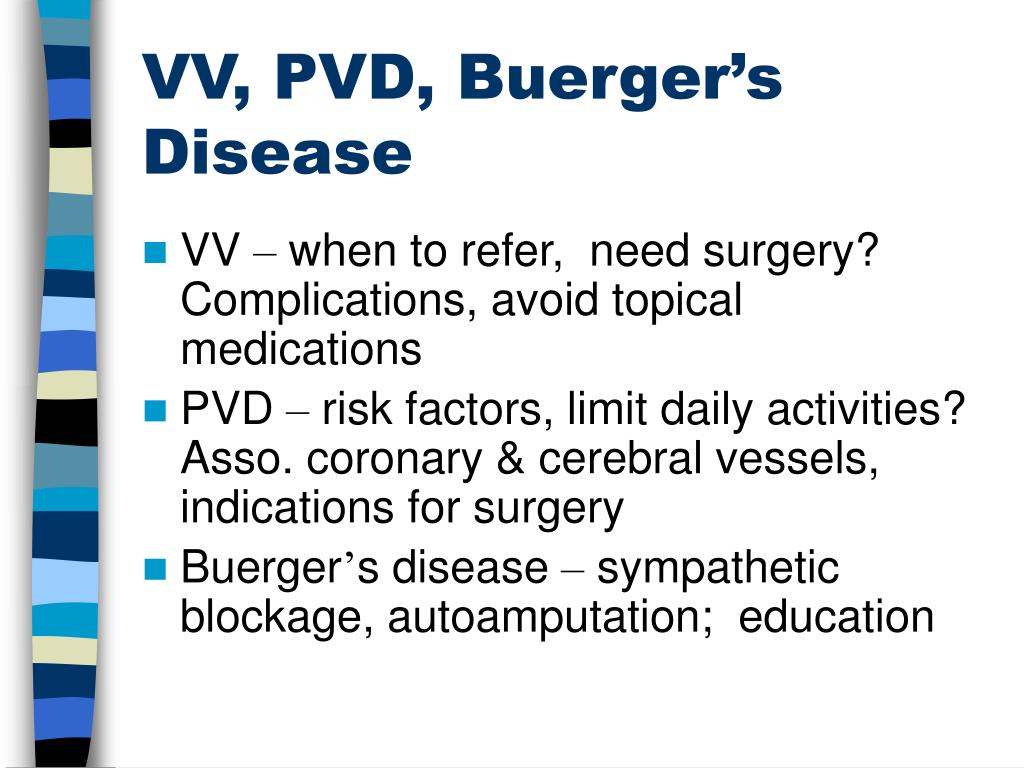 VV, PVD, Buerger’s Disease

- VV – when to refer, need surgery? Complications, avoid topical medications
- PVD – risk factors, limit daily activities? Asso. coronary & cerebral vessels, indications for surgery
- Buerger’s disease – sympathetic blockage, autoamputation; education